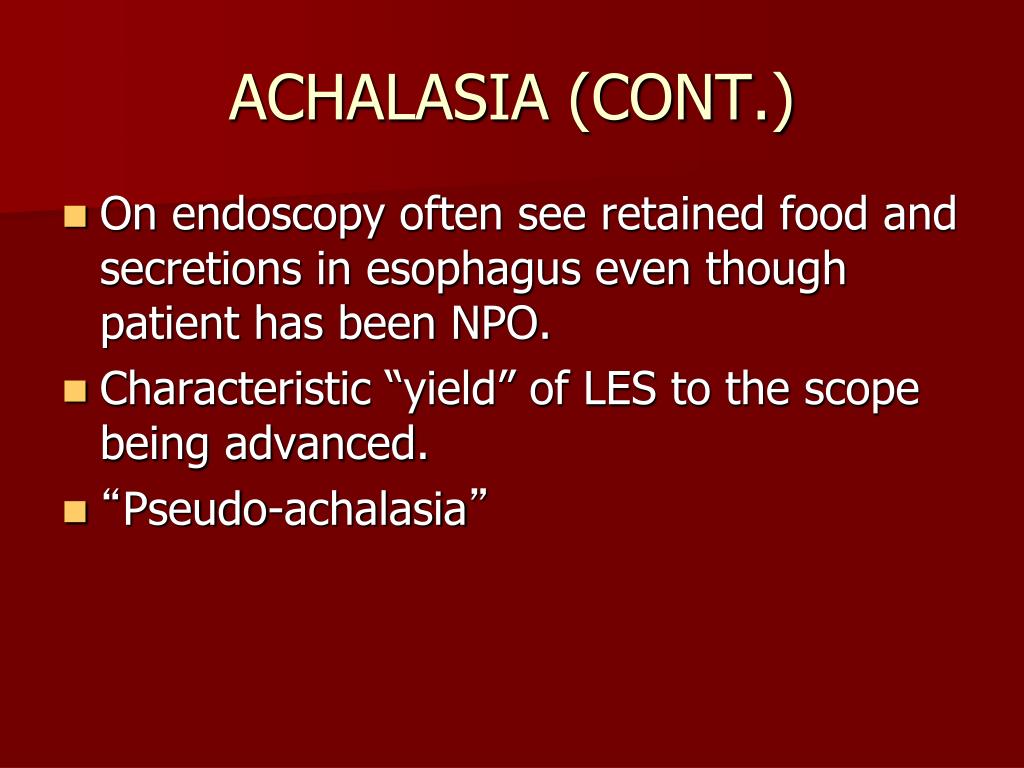 ACHALASIA (CONT.)

On endoscopy often see retained food and secretions in esophagus even though patient has been NPO.

Characteristic “yield” of LES to the scope being advanced.

“Pseudo-achalasia”